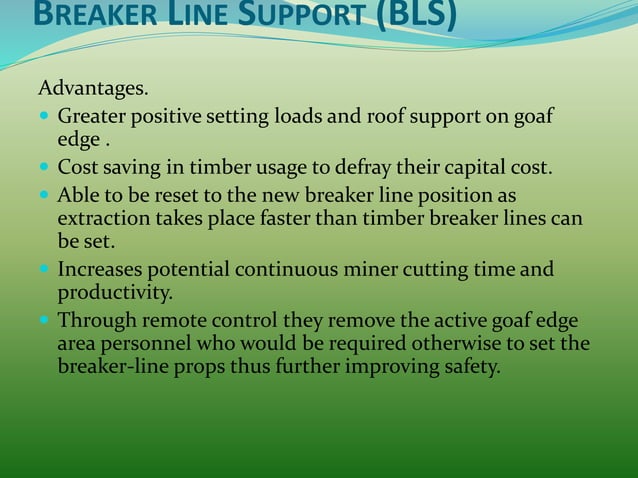 BREAKER LINE SUPPORT (BLS)

Advantages.

- Greater positive setting loads and roof support on goaf edge .
- Cost saving in timber usage to defray their capital cost.
- Able to be reset to the new breaker line position as extraction takes place faster than timber breaker lines can be set.
- Increases potential continuous miner cutting time and productivity.
- Through remote control they remove the active goaf edge area personnel who would be required otherwise to set the breaker-line props thus further improving safety.